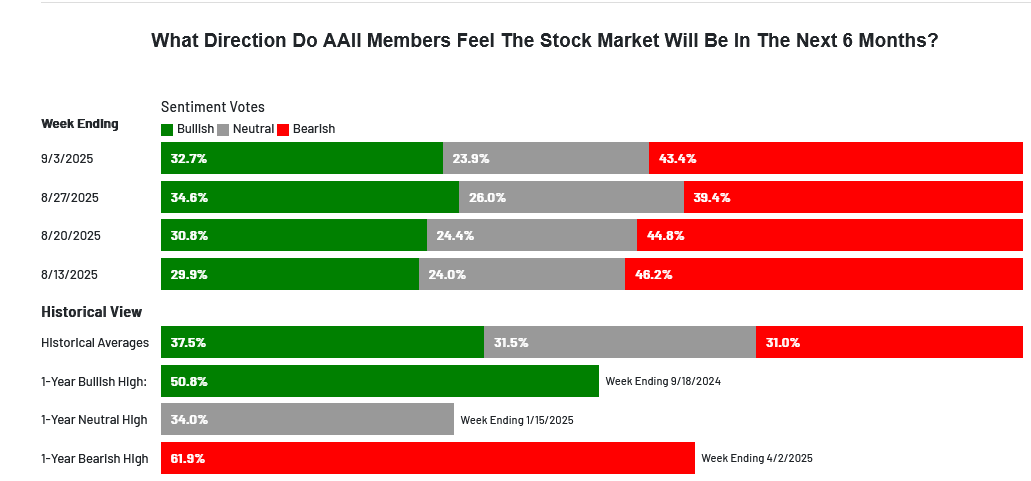 What Direction Do AAII Members Feel The Stock Market Will Be In The Next 6 Months?

Sentiment Votes

Week Ending

Bullish Neutral Bearish

9/3/2025 32.7% 23.9% 43.4%

8/27/2025 34.6% 26.0% 39.4%

8/20/2025 30.8% 24.4% 44.8%

8/13/2025 29.9% 24.0% 46.2%

Historical View

Historical Averages 37.5% 31.5% 31.0%

1-Year Bullish High: 50.8% Week Ending 9/18/2024

1-Year Neutral High 34.0% Week Ending 1/15/2025

1-Year Bearish High 61.9% Week Ending 4/2/2025